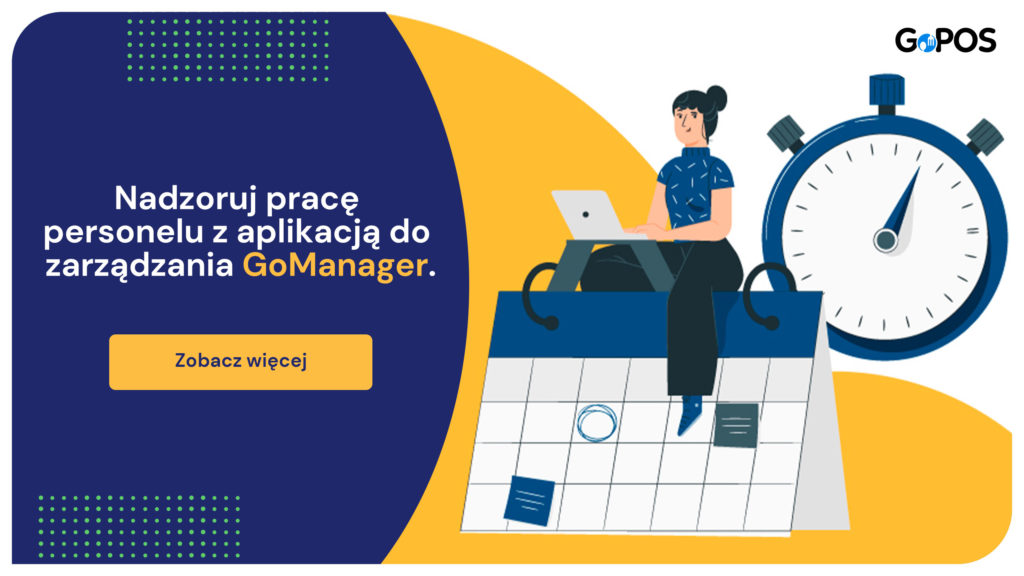 GoPOS

Nadzoruj pracę personelu z aplikacją do zarządzania GoManager.

Zobacz więcej